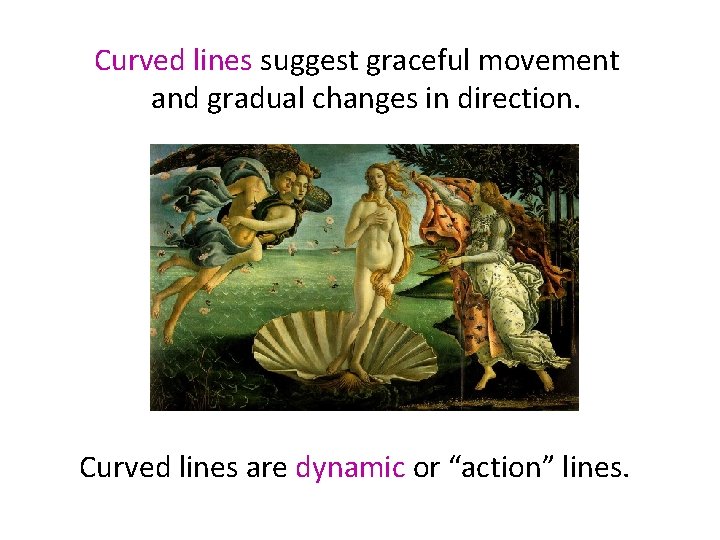 Curved lines suggest graceful movement and gradual changes in direction.

Curved lines are dynamic or “action” lines.